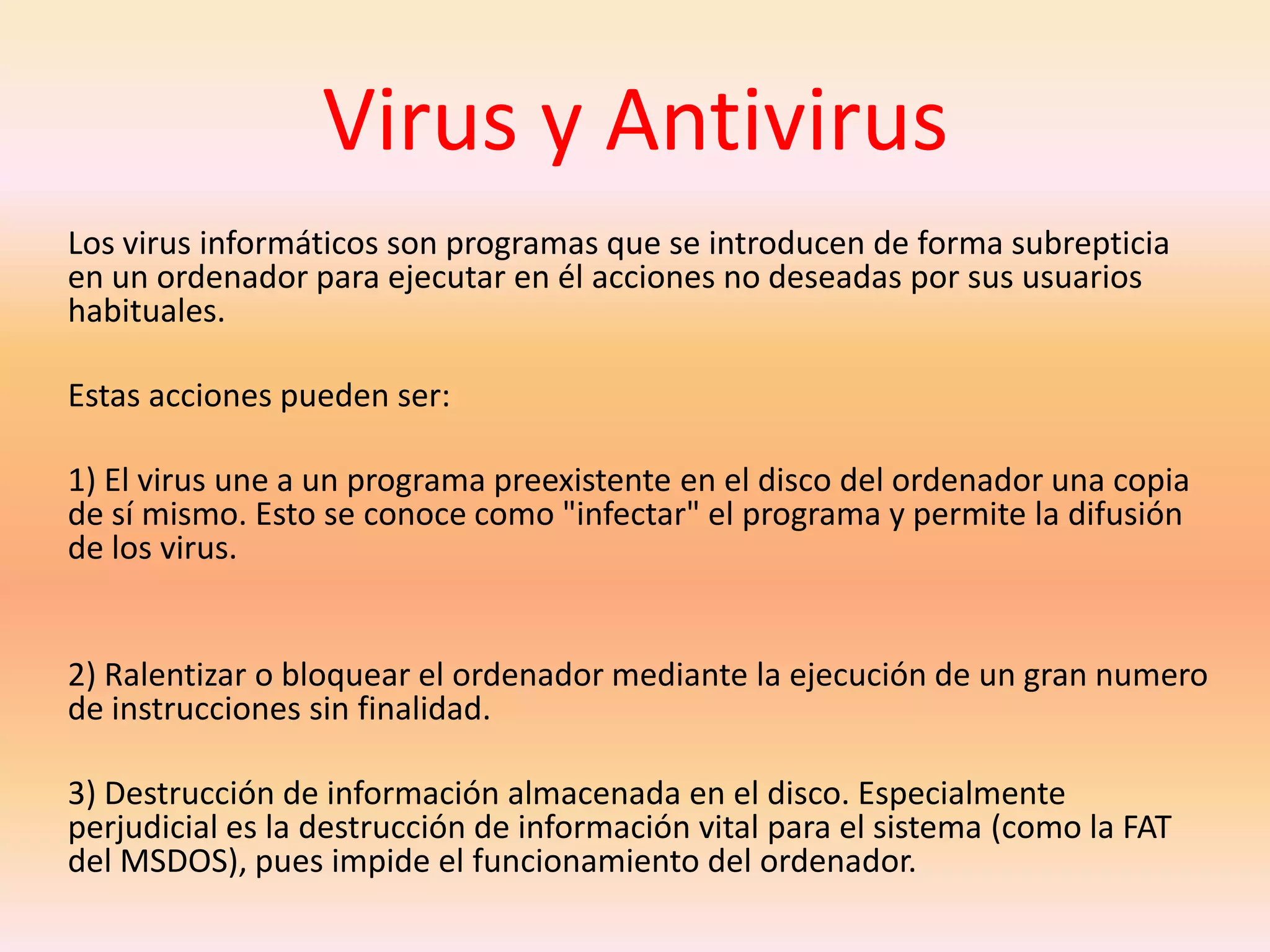 Virus y Antivirus

Los virus informáticos son programas que se introducen de forma subrepticia en un ordenador para ejecutar en él acciones no deseadas por sus usuarios habituales.

Estas acciones pueden ser:

1) El virus une a un programa preexistente en el disco del ordenador una copia de sí mismo. Esto se conoce como "infectar" el programa y permite la difusión de los virus.

2) Ralentizar o bloquear el ordenador mediante la ejecución de un gran numero de instrucciones sin finalidad.

3) Destrucción de información almacenada en el disco. Especialmente perjudicial es la destrucción de información vital para el sistema (como la FAT del MSDOS), pues impide el funcionamiento del ordenador.